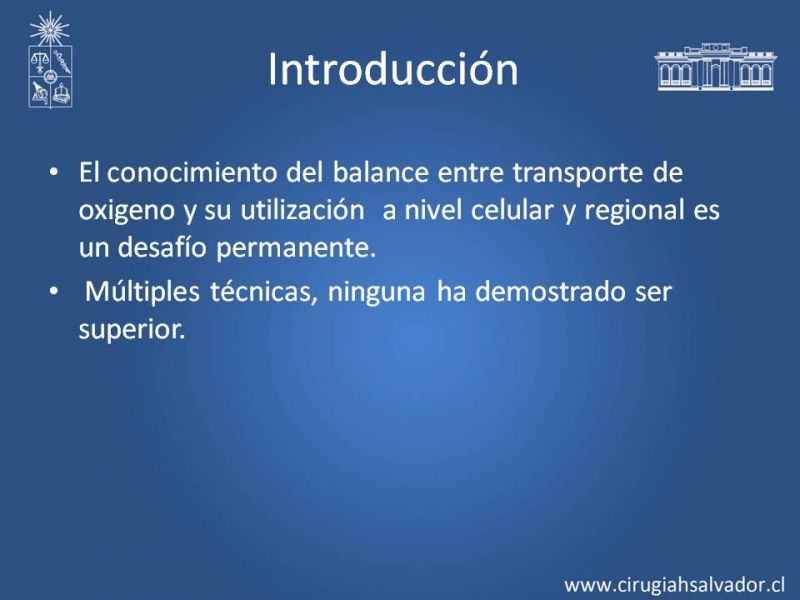 Introducción

• El conocimiento del balance entre transporte de oxigeno y su utilización a nivel celular y regional es un desafío permanente.

• Múltiples técnicas, ninguna ha demostrado ser superior.

www.cirugiahsalvador.cl